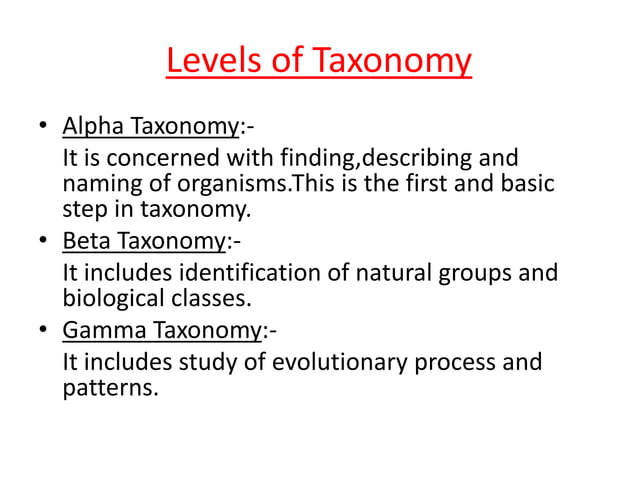 Levels of Taxonomy

• Alpha Taxonomy:-
It is concerned with finding,describing and naming of organisms.This is the first and basic step in taxonomy.
• Beta Taxonomy:-
It includes identification of natural groups and biological classes.
• Gamma Taxonomy:-
It includes study of evolutionary process and patterns.